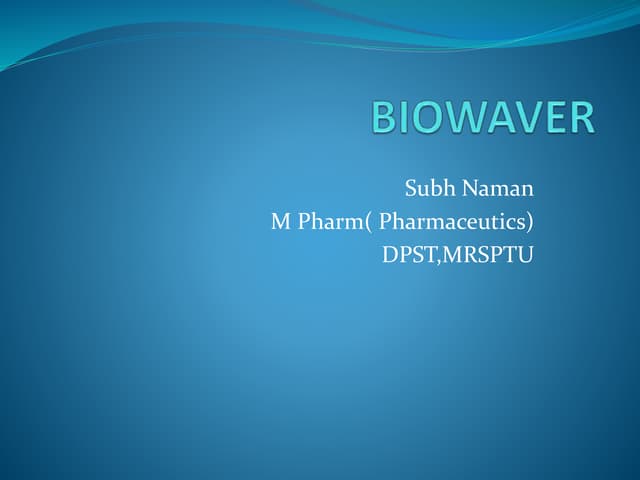 BIOWAVER

Subh Naman
M Pharm( Pharmaceutics)
DPST,MRSPTU